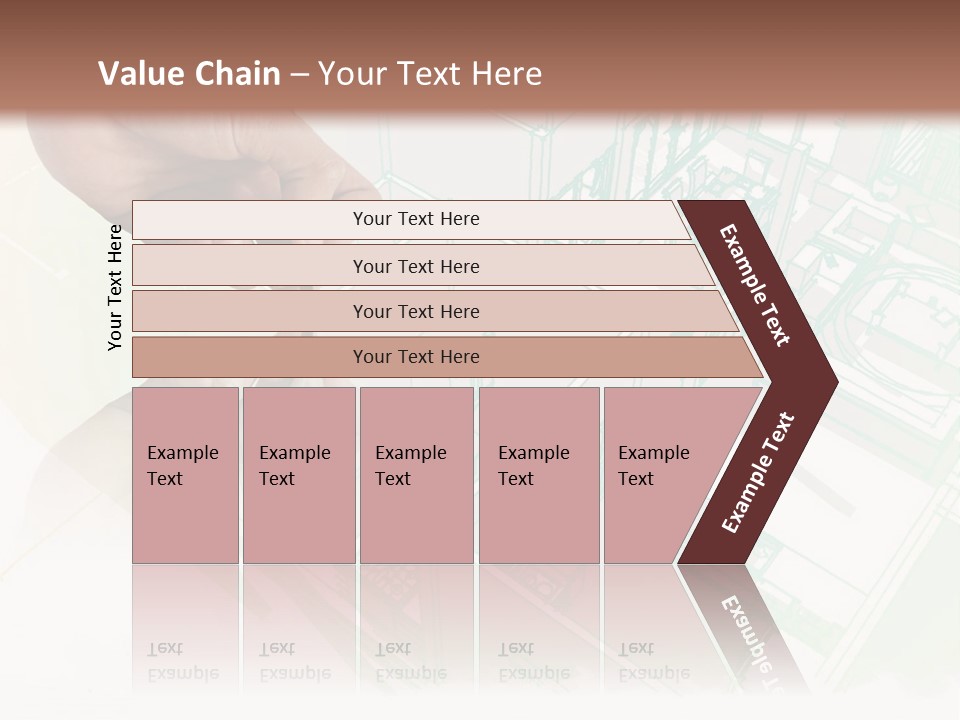 Value Chain – Your Text Here

Your Text Here

Your Text Here

Your Text Here

Your Text Here

Your Text Here

Example Text

Example Text

Example Text

Example Text

Example Text

Example Text

Example Text